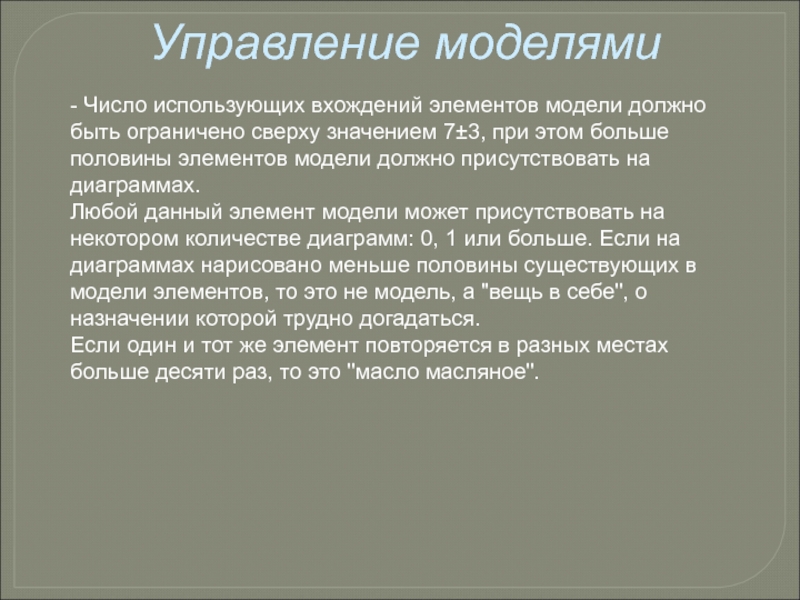 Управление моделями

- Число использующих вхождений элементов модели должно быть ограничено сверху значением 7±3, при этом больше половины элементов модели должно присутствовать на диаграммах.
Любой данный элемент модели может присутствовать на некотором количестве диаграмм: 0, 1 или больше. Если на диаграммах нарисовано меньше половины существующих в модели элементов, то это не модель, а "вещь в себе", о назначении которой трудно догадаться.
Если один и тот же элемент повторяется в разных местах больше десяти раз, то это "масло масляное".